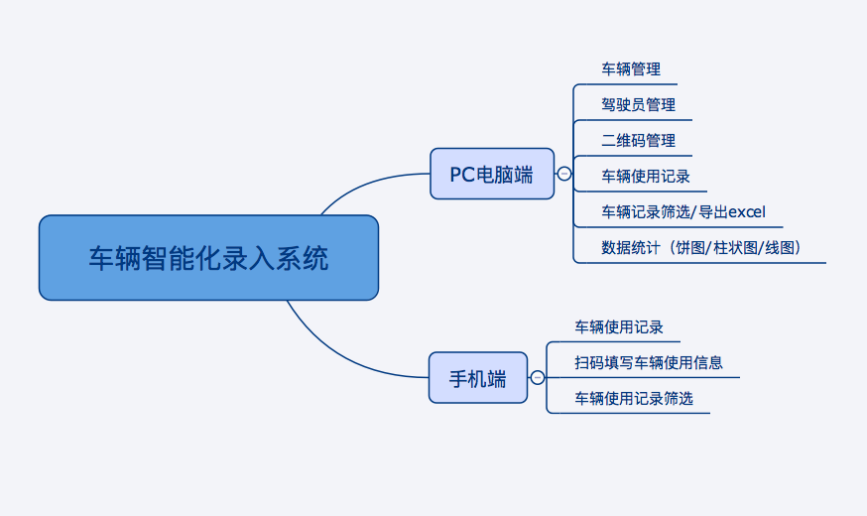 车辆智能化录入系统

PC电脑端

车辆管理

驾驶员管理

二维码管理

车辆使用记录

车辆记录筛选/导出excel

数据统计（饼图/柱状图/线图）

手机端

车辆使用记录

扫码填写车辆使用信息

车辆使用记录筛选